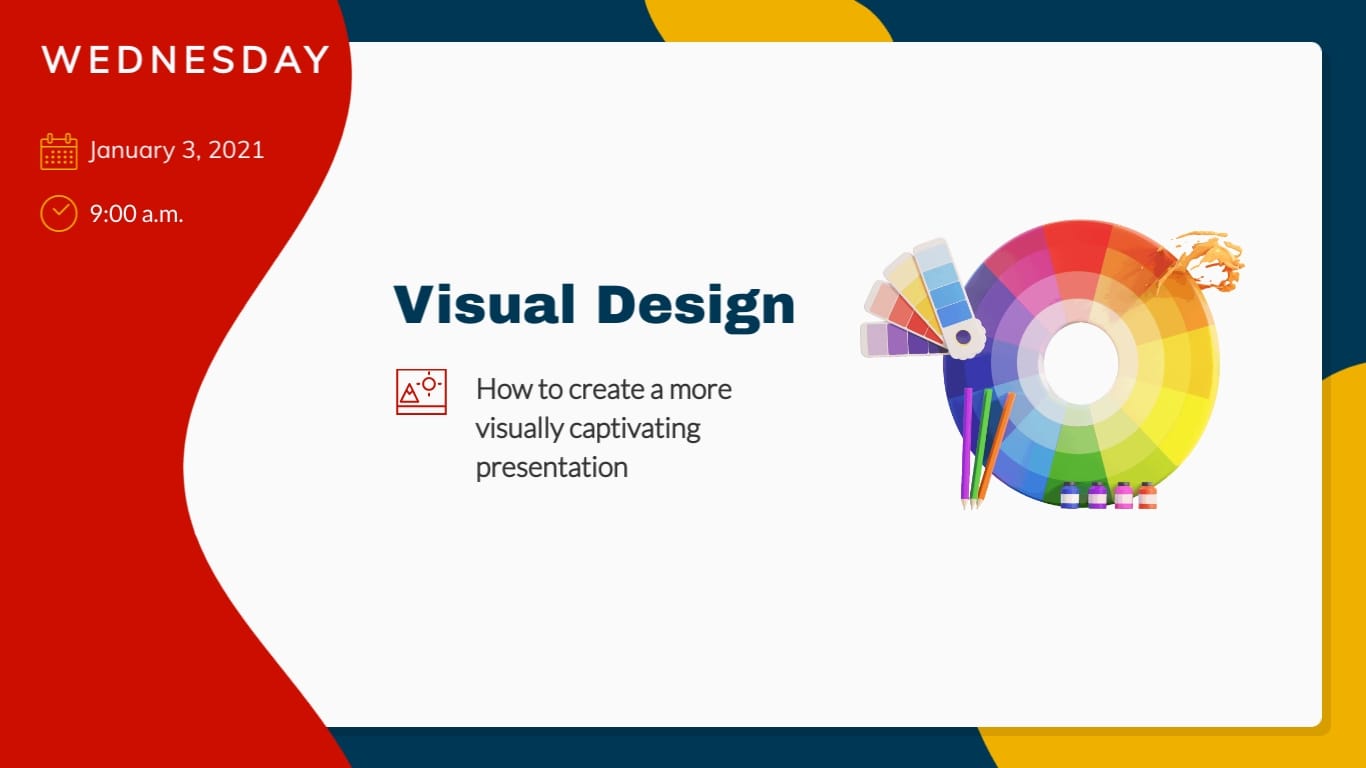 WEDNESDAY

January 3, 2021

9:00 a.m.

Visual Design

How to create a more visually captivating presentation